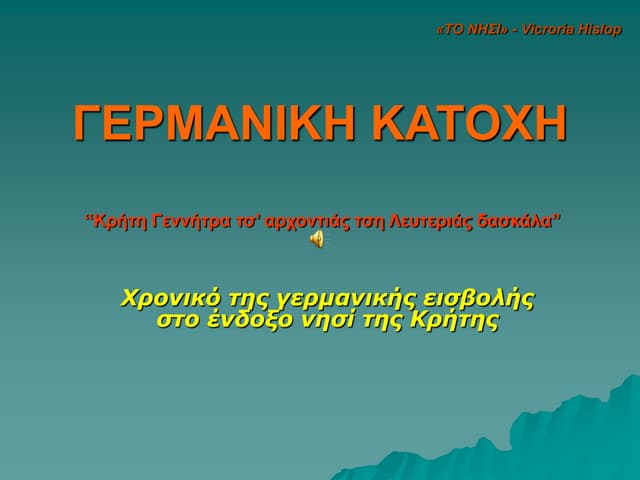 «ΤΟ ΝΗΣΙ» - Vicroria Hislop

ΓΕΡΜΑΝΙΚΗ ΚΑΤΟΧΗ

"Κρήτη Γεννήτρα τσ' αρχοντιάς τση Λευτεριάς δασκάλα"

Χρονικό της γερμανικής εισβολής στο ένδοξο νησί της Κρήτης